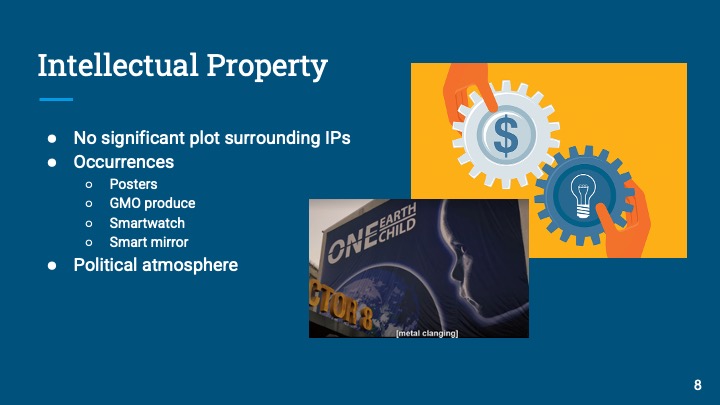 Intellectual Property

● No significant plot surrounding IPs
● Occurrences
○ Posters
○ GMO produce
○ Smartwatch
○ Smart mirror
● Political atmosphere

$

ONE EARTH CHILD

CTOR 8

[metal clanging]

8